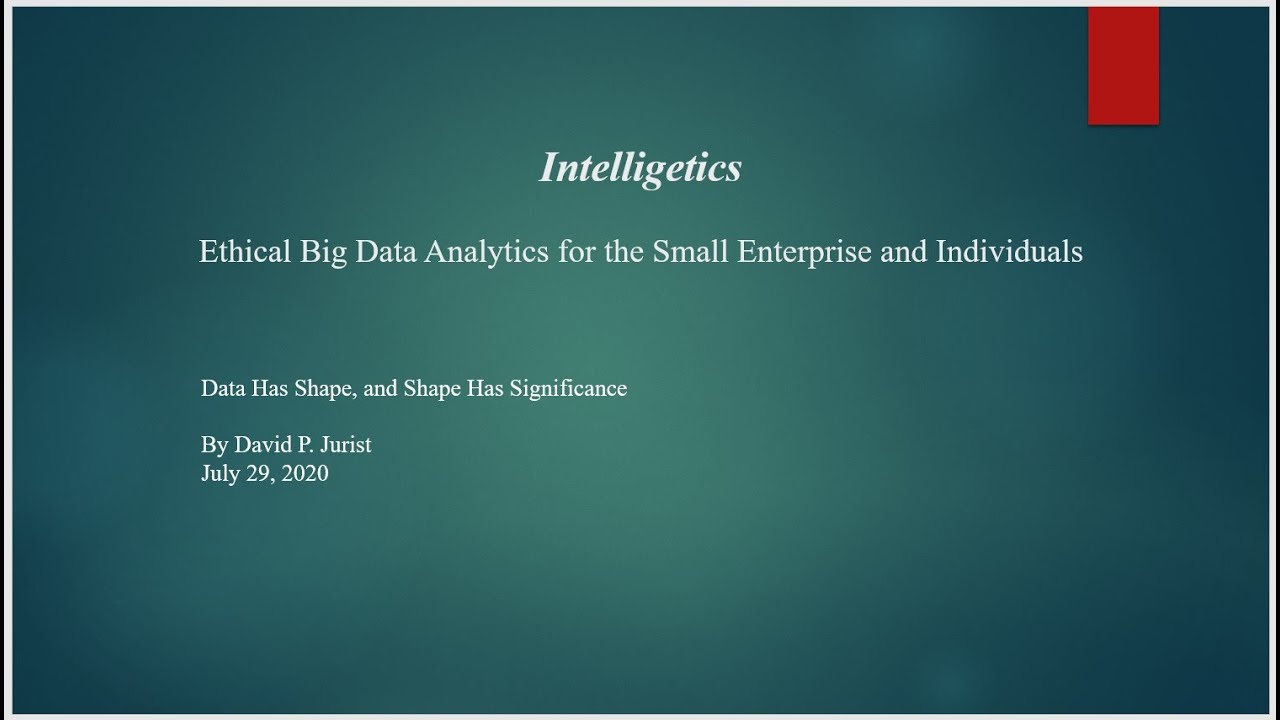 Intelligetics

Ethical Big Data Analytics for the Small Enterprise and Individuals

Data Has Shape, and Shape Has Significance

By David P. Jurist
July 29, 2020